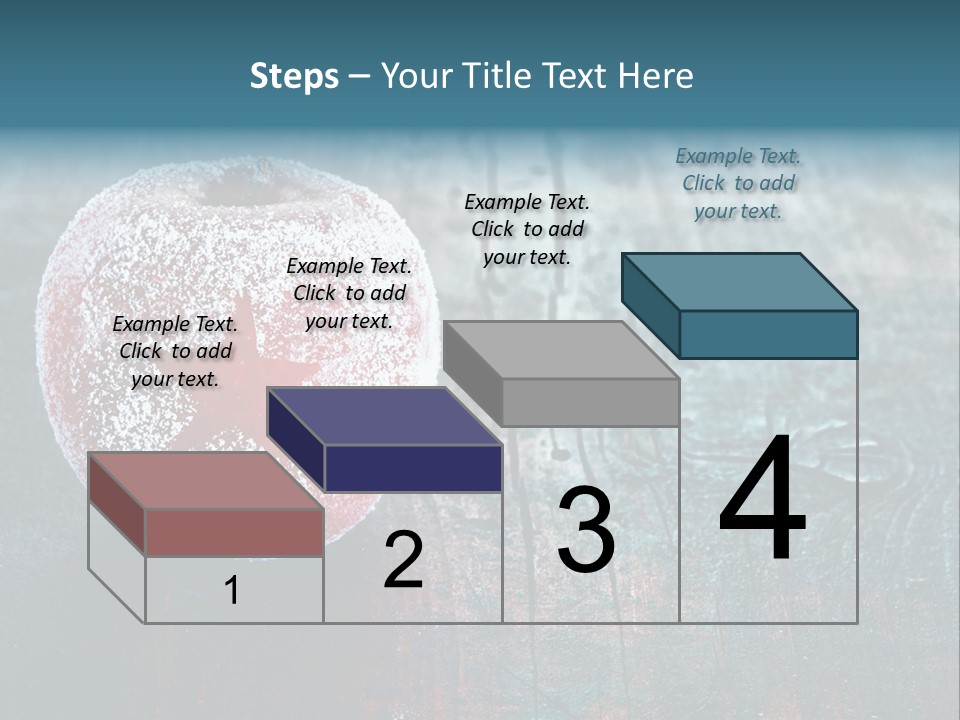 Steps – Your Title Text Here

Example Text. Click to add your text.

Example Text. Click to add your text.

Example Text. Click to add your text.

Example Text. Click to add your text.

1

2

3

4